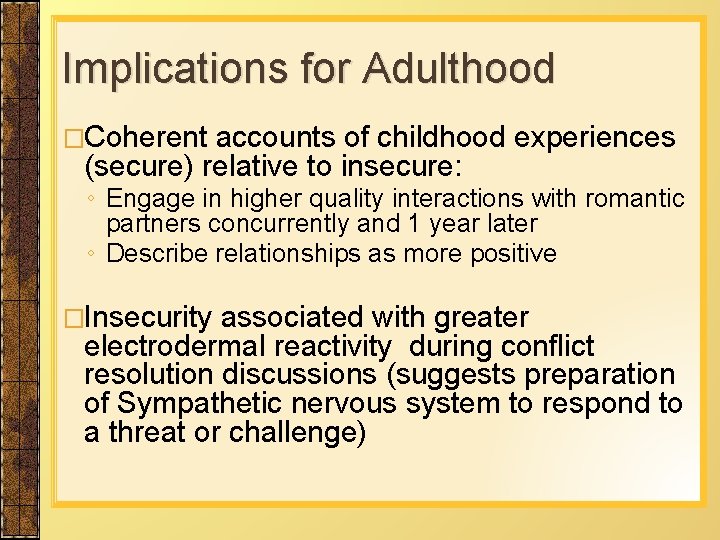 Implications for Adulthood

□Coherent accounts of childhood experiences (secure) relative to insecure:

◦ Engage in higher quality interactions with romantic partners concurrently and 1 year later
◦ Describe relationships as more positive

□Insecurity associated with greater electrodermal reactivity during conflict resolution discussions (suggests preparation of Sympathetic nervous system to respond to a threat or challenge)